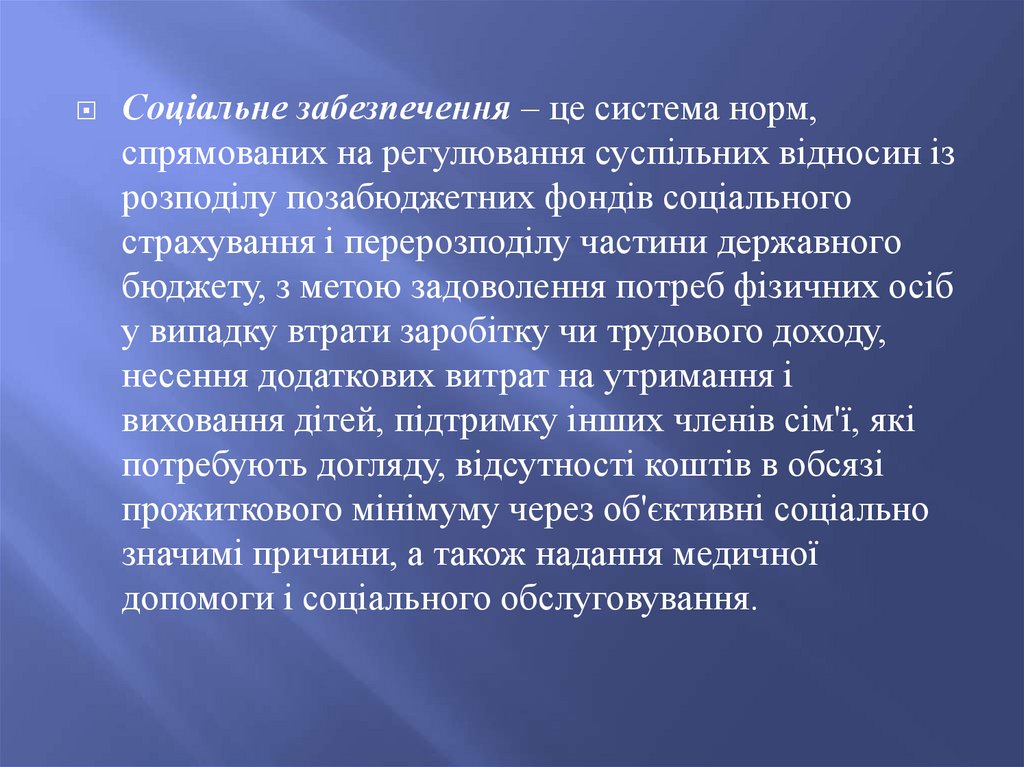 Соціальне забезпечення – це система норм, спрямованих на регулювання суспільних відносин із розподілу позабюджетних фондів соціального страхування і перерозподілу частини державного бюджету, з метою задоволення потреб фізичних осіб у випадку втрати заробітку чи трудового доходу, несення додаткових витрат на утримання і виховання дітей, підтримку інших членів сім'ї, які потребують догляду, відсутності коштів в обсязі прожиткового мінімуму через об'єктивні соціально значимі причини, а також надання медичної допомоги і соціального обслуговування.